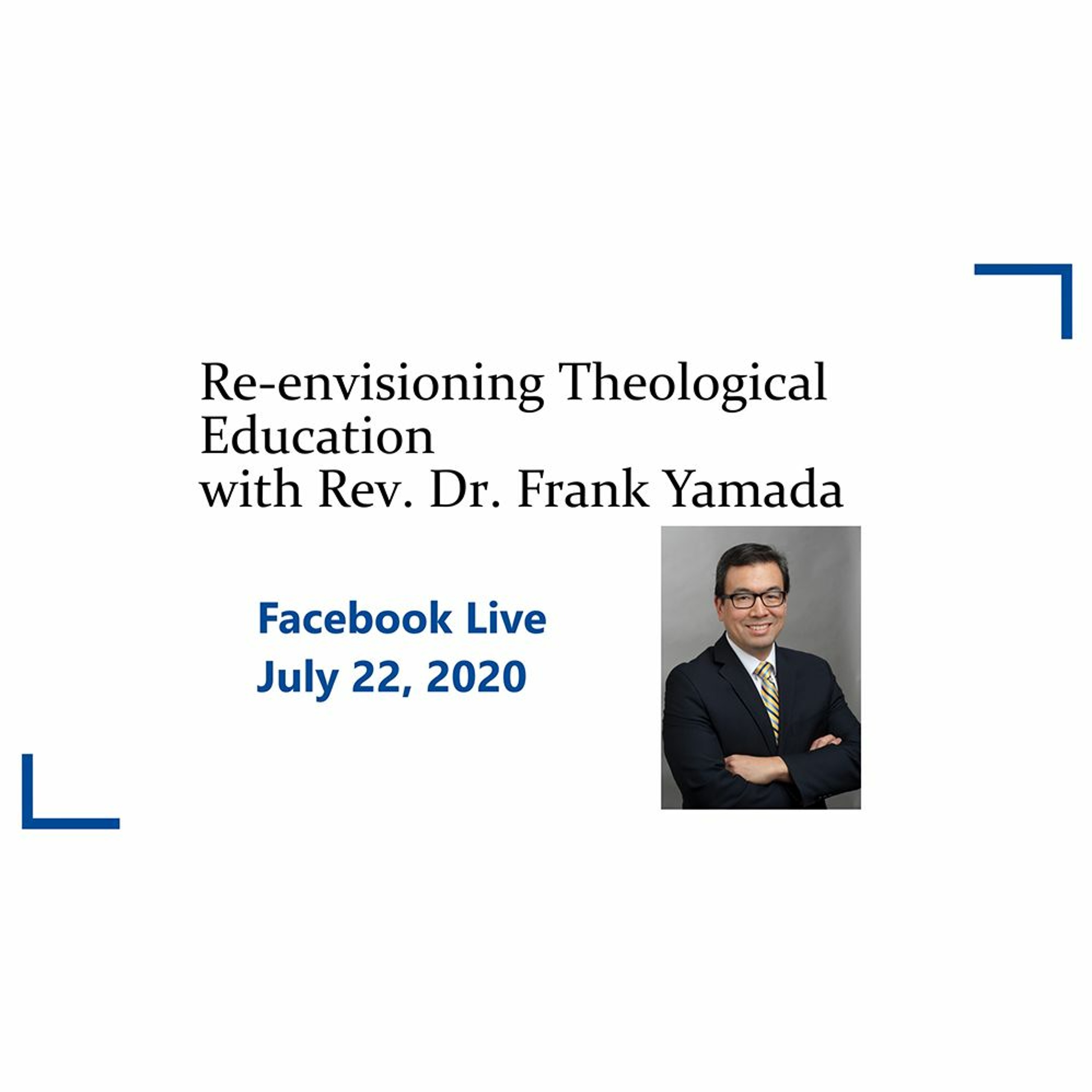 Re-envisioning Theological Education
with Rev. Dr. Frank Yamada

Facebook Live
July 22, 2020